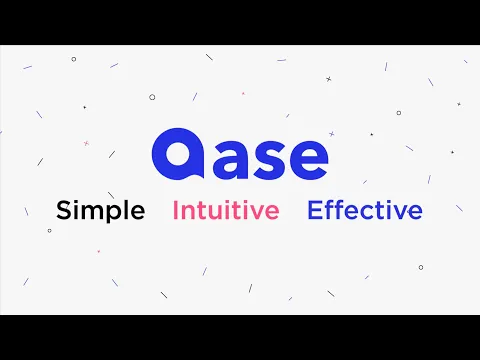 Qase

Simple Intuitive Effective